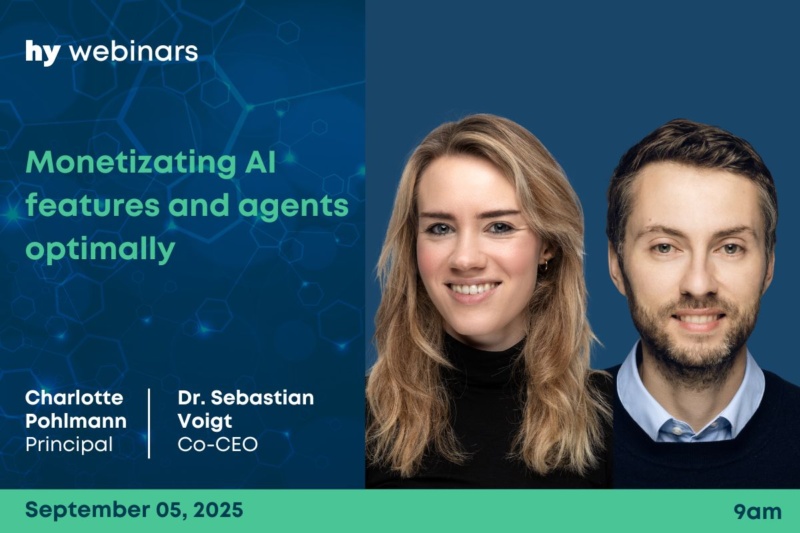 hy webinars

Monetizating AI features and agents optimally

Charlotte Pohlmann
Principal

Dr. Sebastian Voigt
Co-CEO

September 05, 2025

9am